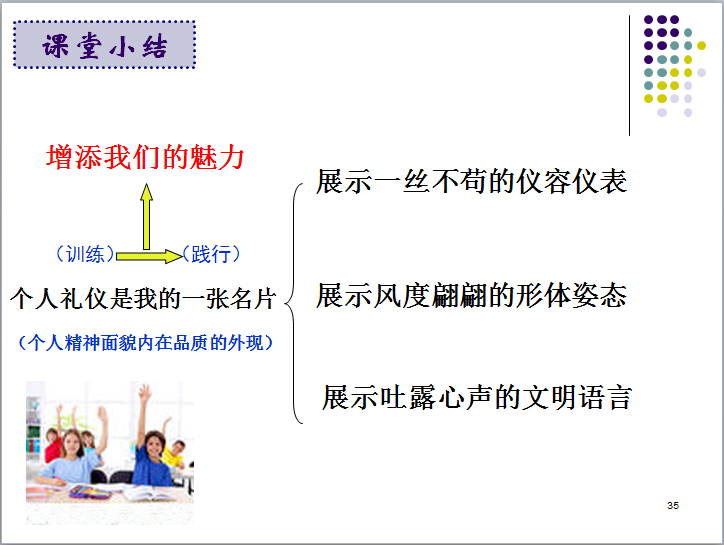 课堂小结

增添我们的魅力

（训练）（践行）

个人礼仪是我的一张名片

（个人精神面貌内在品质的外现）

展示一丝不苟的仪容仪表

展示风度翩翩的形体姿态

展示吐露心声的文明语言

35